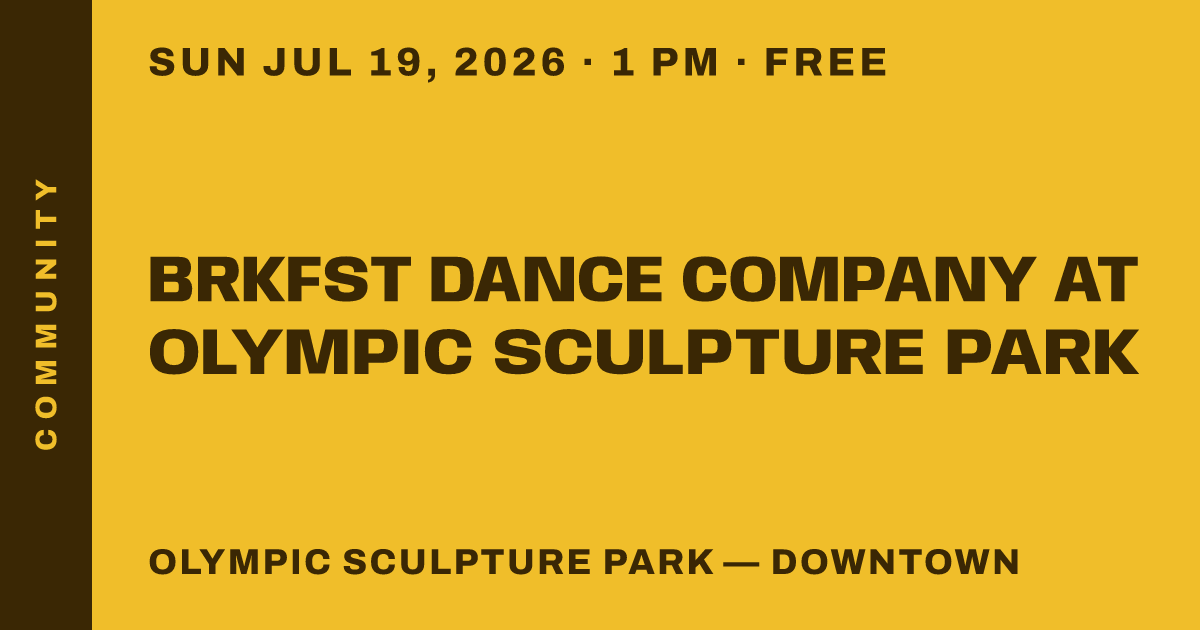 COMMUNITY

SUN JUL 19, 2026 · 1 PM · FREE

BRKFST DANCE COMPANY AT OLYMPIC SCULPTURE PARK

OLYMPIC SCULPTURE PARK — DOWNTOWN